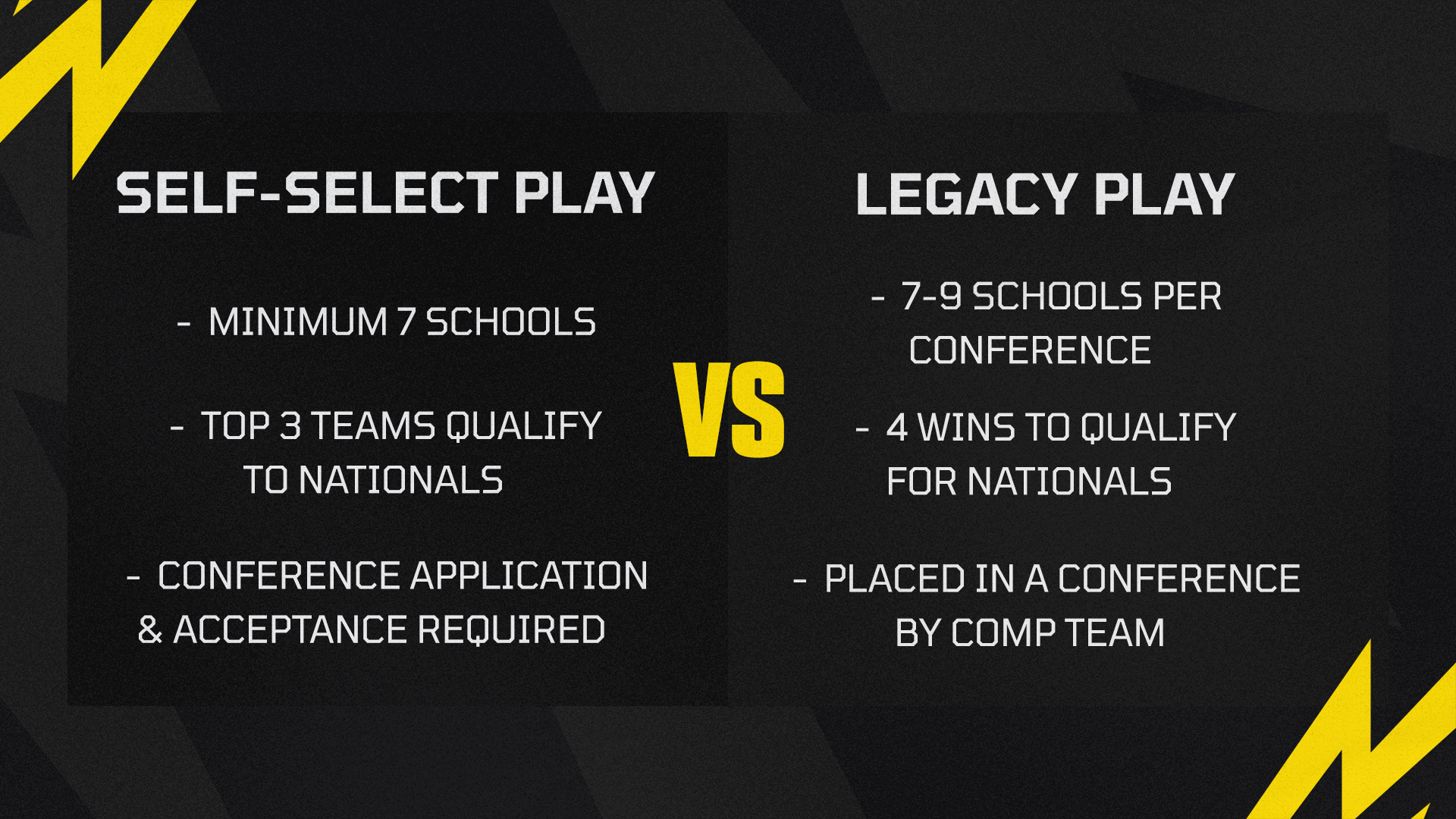 SELF-SELECT PLAY

- MINIMUM 7 SCHOOLS

- TOP 3 TEAMS QUALIFY TO NATIONALS

- CONFERENCE APPLICATION & ACCEPTANCE REQUIRED

VS

LEGACY PLAY

- 7-9 SCHOOLS PER CONFERENCE

- 4 WINS TO QUALIFY FOR NATIONALS

- PLACED IN A CONFERENCE BY COMP TEAM